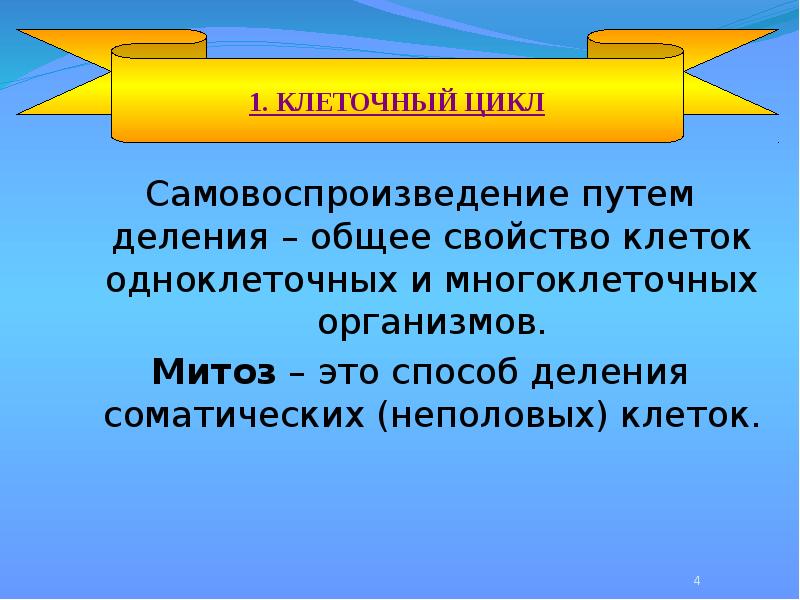 1. КЛЕТОЧНЫЙ ЦИКЛ

Самовоспроизведение путем деления – общее свойство клеток одноклеточных и многоклеточных организмов.

Митоз – это способ деления соматических (неполовых) клеток.

4